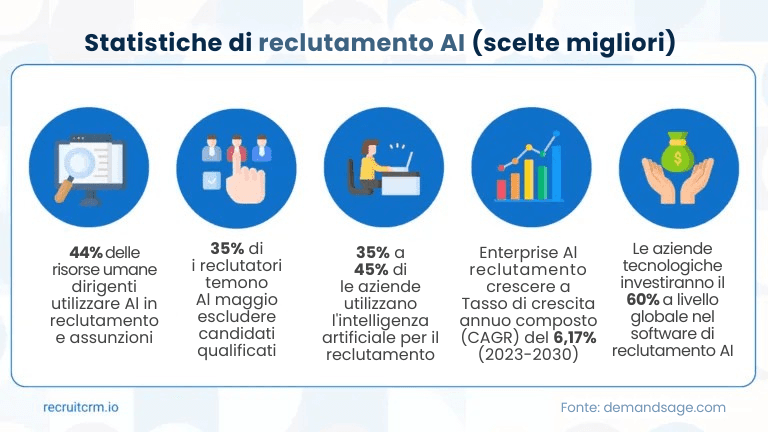 Statistiche di reclutamento AI (scelte migliori)

44% delle risorse umane dirigenti utilizzare AI in reclutamento e assunzioni

35% di i reclutatori temono AI maggio escludere candidati qualificati

35% a 45% di le aziende utilizzano l'intelligenza artificiale per il reclutamento

Enterprise AI reclutamento crescere a Tasso di crescita annuo composto (CAGR) del 6,17% (2023-2030)

Le aziende tecnologiche investiranno il 60% a livello globale nel software di reclutamento AI

recruitcrm.io

Fonte: demandsage.com